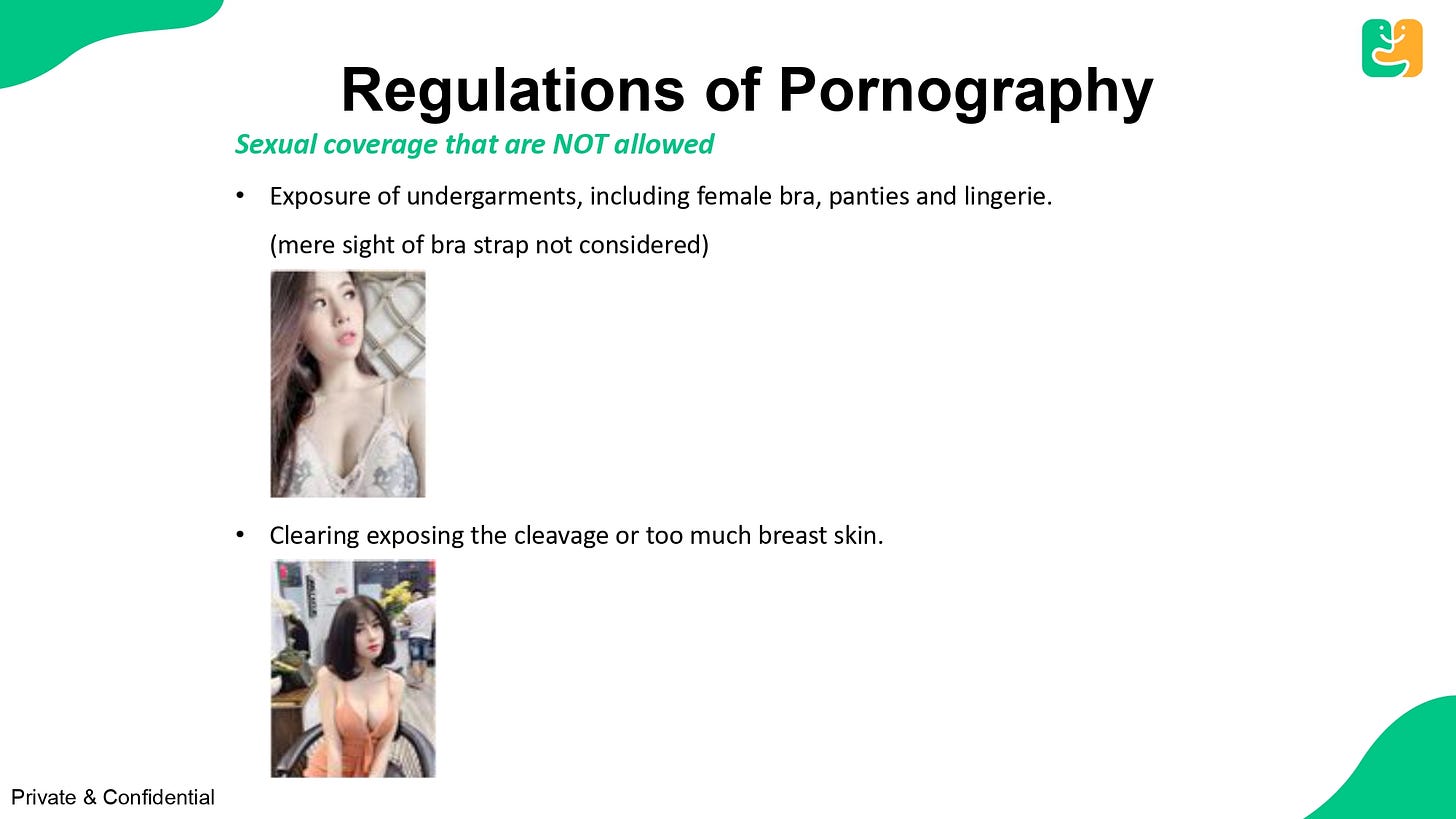 Regulations of Pornography

Sexual coverage that are NOT allowed

• Exposure of undergarments, including female bra, panties and lingerie.
(mere sight of bra strap not considered)

• Clearing exposing the cleavage or too much breast skin.

Private & Confidential